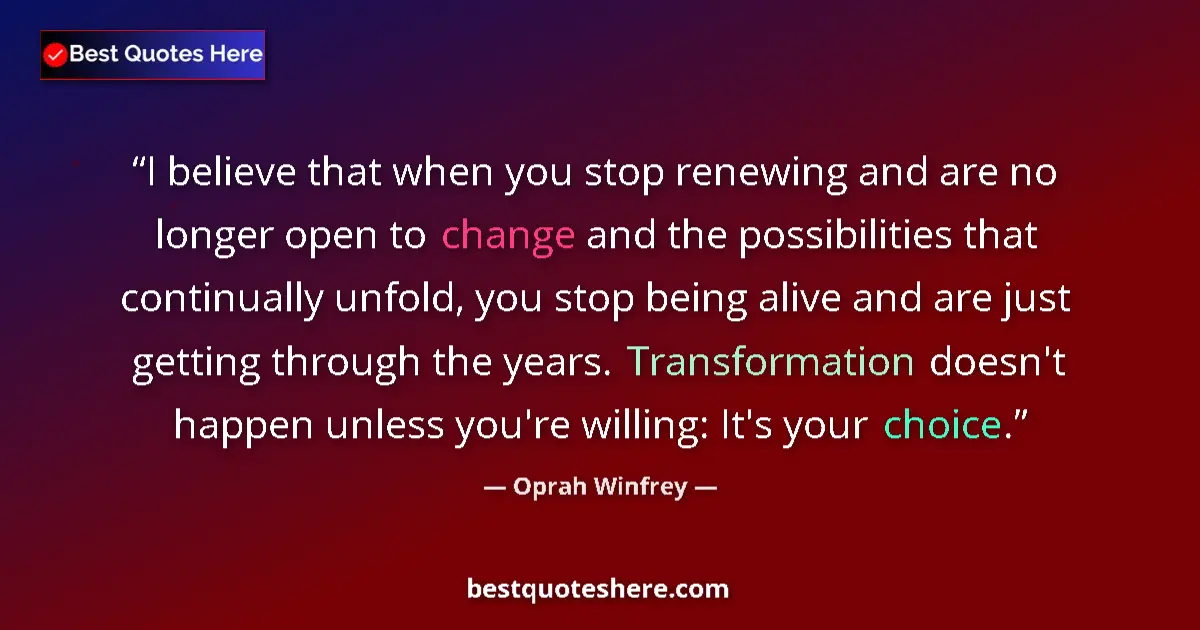 Best Quotes Here

“I believe that when you stop renewing and are no longer open to change and the possibilities that continually unfold, you stop being alive and are just getting through the years. Transformation doesn't happen unless you're willing: It's your choice.”

— Oprah Winfrey —

bestquoteshere.com